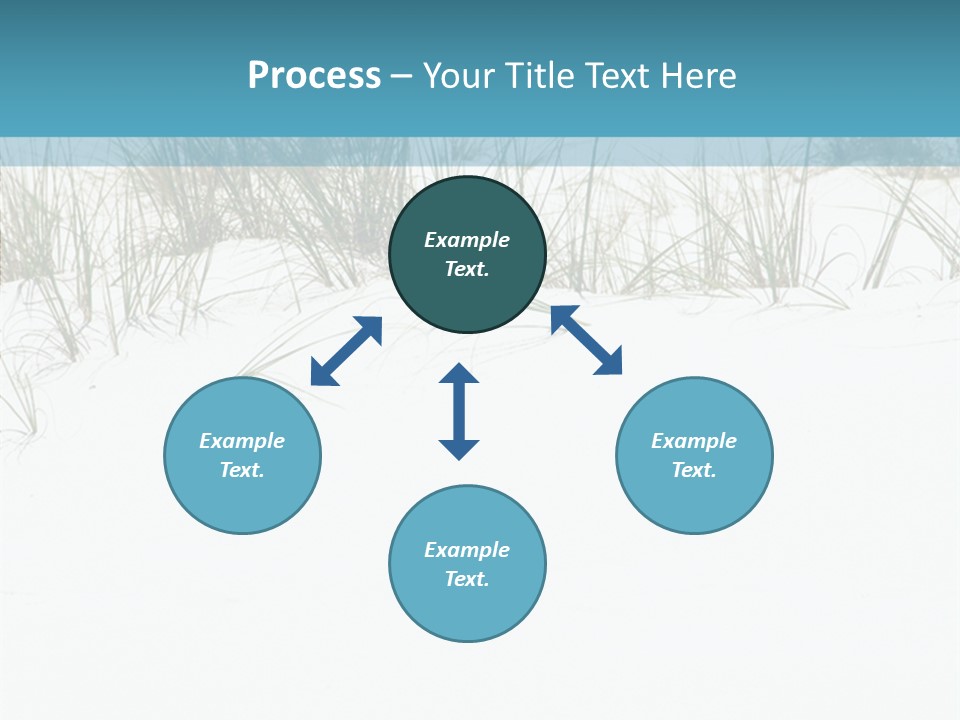 Process – Your Title Text Here

Example Text.

Example Text.

Example Text.

Example Text.